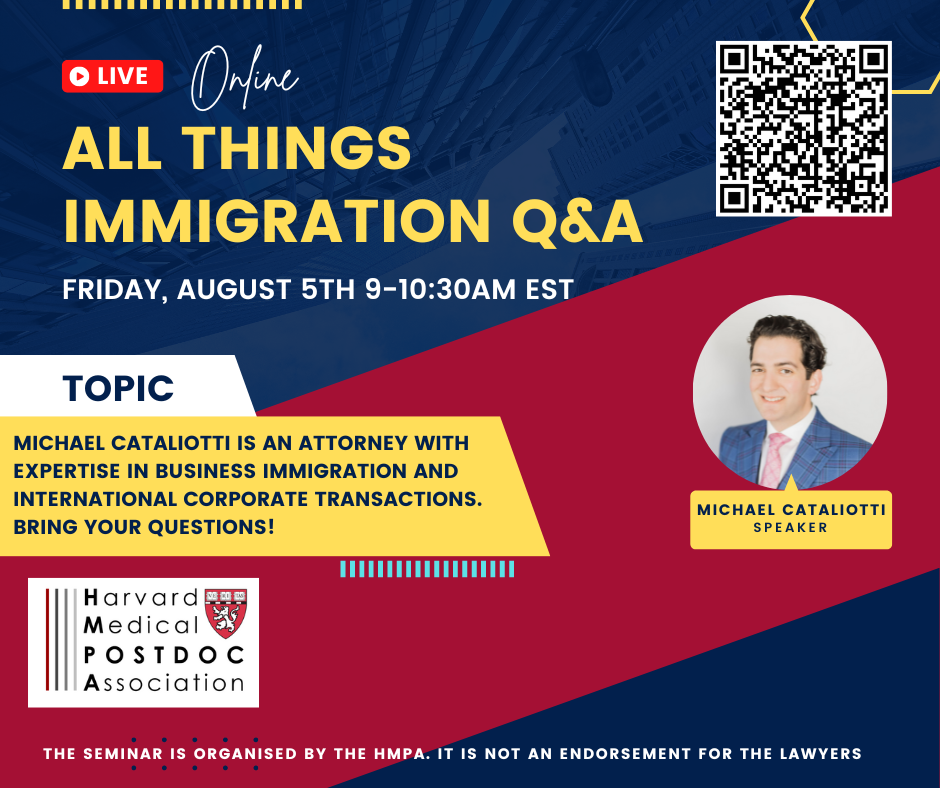 LIVE

Online

ALL THINGS IMMIGRATION Q&A

FRIDAY, AUGUST 5TH 9-10:30AM EST

TOPIC

MICHAEL CATALIOTTI IS AN ATTORNEY WITH EXPERTISE IN BUSINESS IMMIGRATION AND INTERNATIONAL CORPORATE TRANSACTIONS. BRING YOUR QUESTIONS!

MICHAEL CATALIOTTI
SPEAKER

Harvard
Medical
POSTDOC
Association

VE RI TAS

THE SEMINAR IS ORGANISED BY THE HMPA. IT IS NOT AN ENDORSEMENT FOR THE LAWYERS